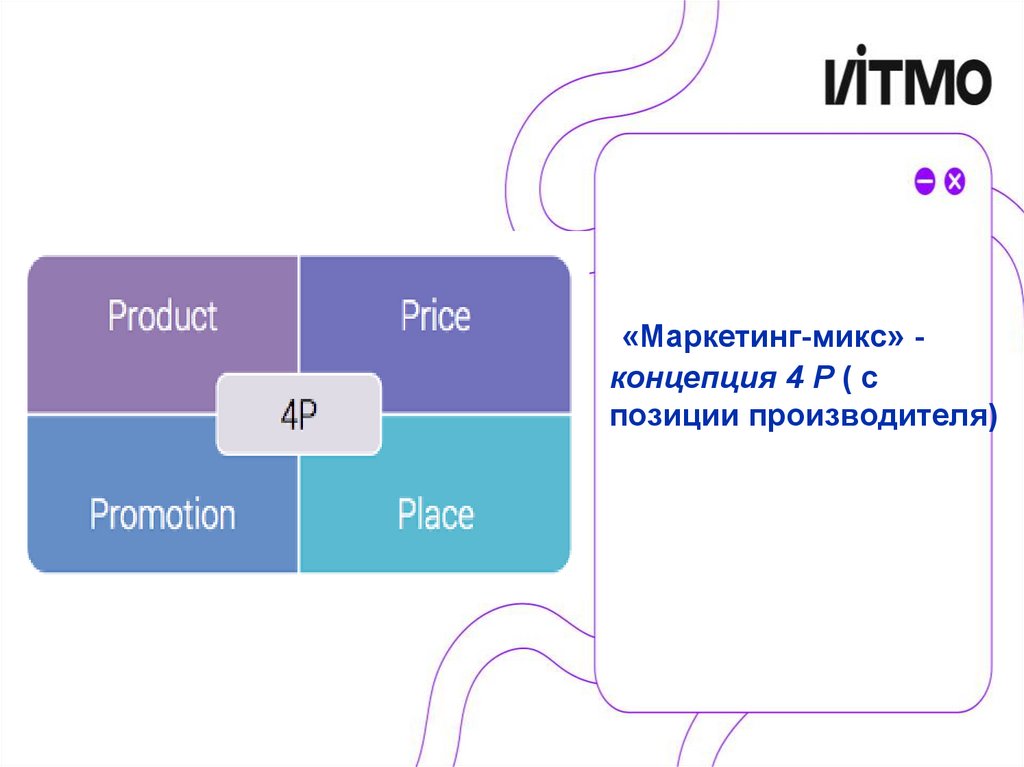 ИТМО

Product

Price

4P

Promotion

Place

«Маркетинг-микс» - концепция 4 P ( с позиции производителя)